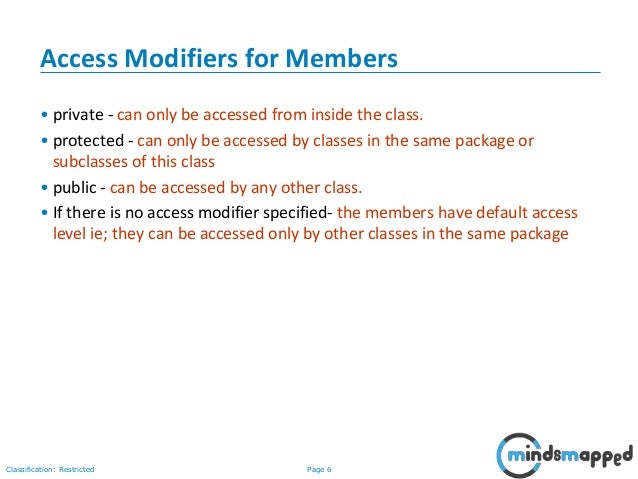 Access Modifiers for Members

• private - can only be accessed from inside the class.

• protected - can only be accessed by classes in the same package or subclasses of this class

• public - can be accessed by any other class.

• If there is no access modifier specified- the members have default access level ie; they can be accessed only by other classes in the same package

Classification: Restricted

Page 6

mindsmapped